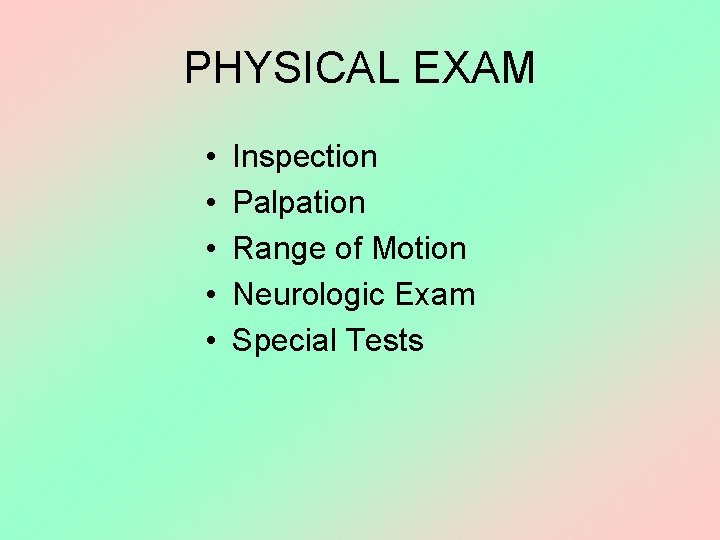 PHYSICAL EXAM

• Inspection
• Palpation
• Range of Motion
• Neurologic Exam
• Special Tests